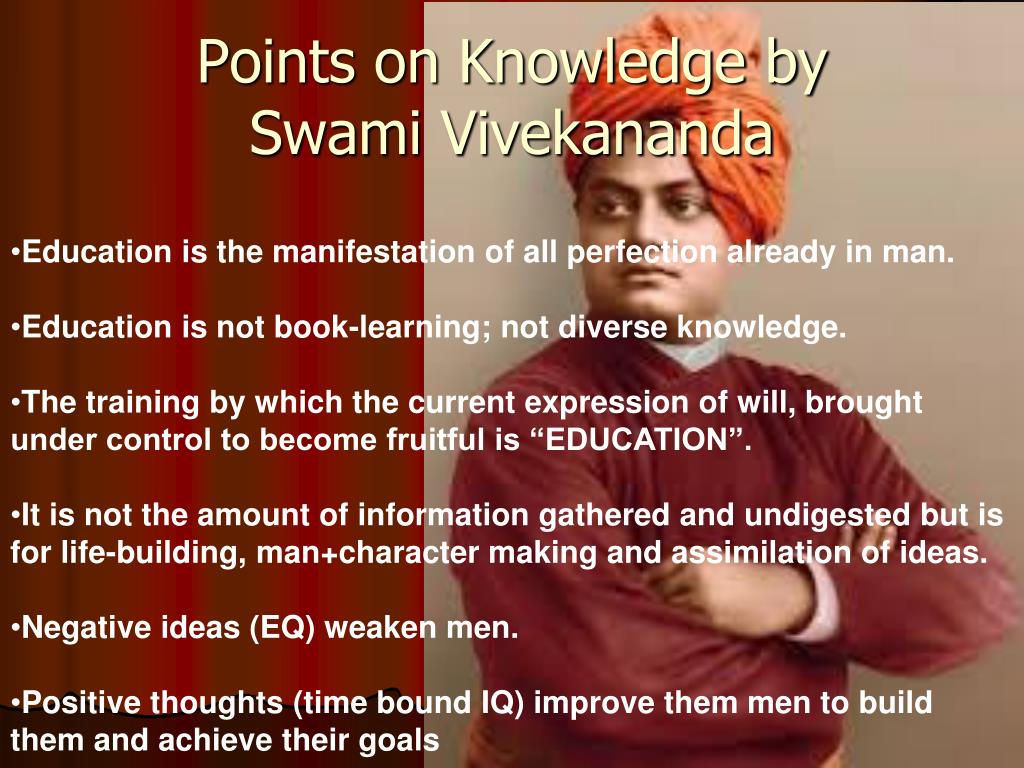 Points on Knowledge by Swami Vivekananda

•Education is the manifestation of all perfection already in man.

•Education is not book-learning; not diverse knowledge.

•The training by which the current expression of will, brought under control to become fruitful is “EDUCATION”.

•It is not the amount of information gathered and undigested but is for life-building, man+character making and assimilation of ideas.

•Negative ideas (EQ) weaken men.

•Positive thoughts (time bound IQ) improve them men to build them and achieve their goals